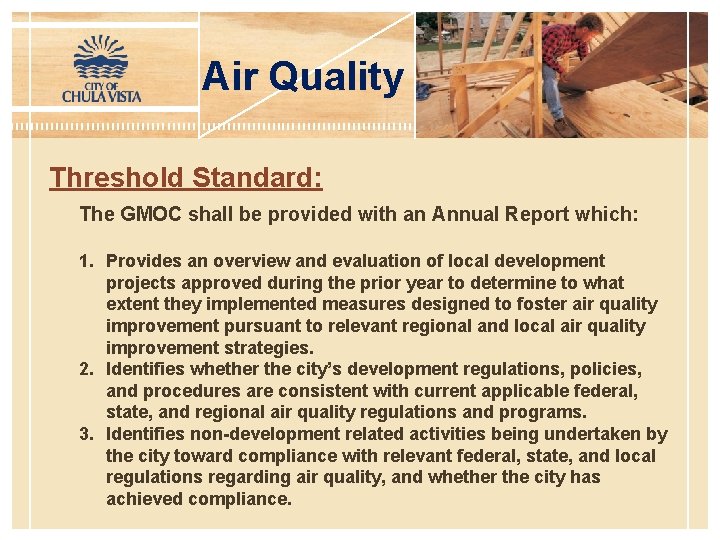 CITY OF CHULA VISTA

Air Quality

Threshold Standard:

The GMOC shall be provided with an Annual Report which:

1. Provides an overview and evaluation of local development projects approved during the prior year to determine to what extent they implemented measures designed to foster air quality improvement pursuant to relevant regional and local air quality improvement strategies.
2. Identifies whether the city's development regulations, policies, and procedures are consistent with current applicable federal, state, and regional air quality regulations and programs.
3. Identifies non-development related activities being undertaken by the city toward compliance with relevant federal, state, and local regulations regarding air quality, and whether the city has achieved compliance.